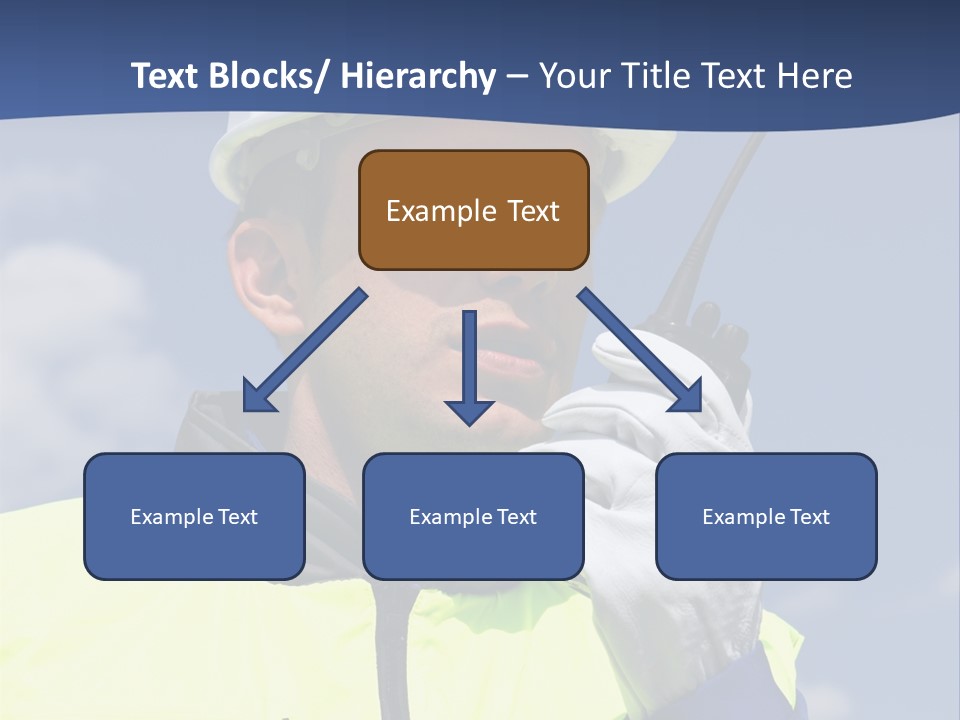 Text Blocks/ Hierarchy – Your Title Text Here

Example Text

Example Text

Example Text

Example Text